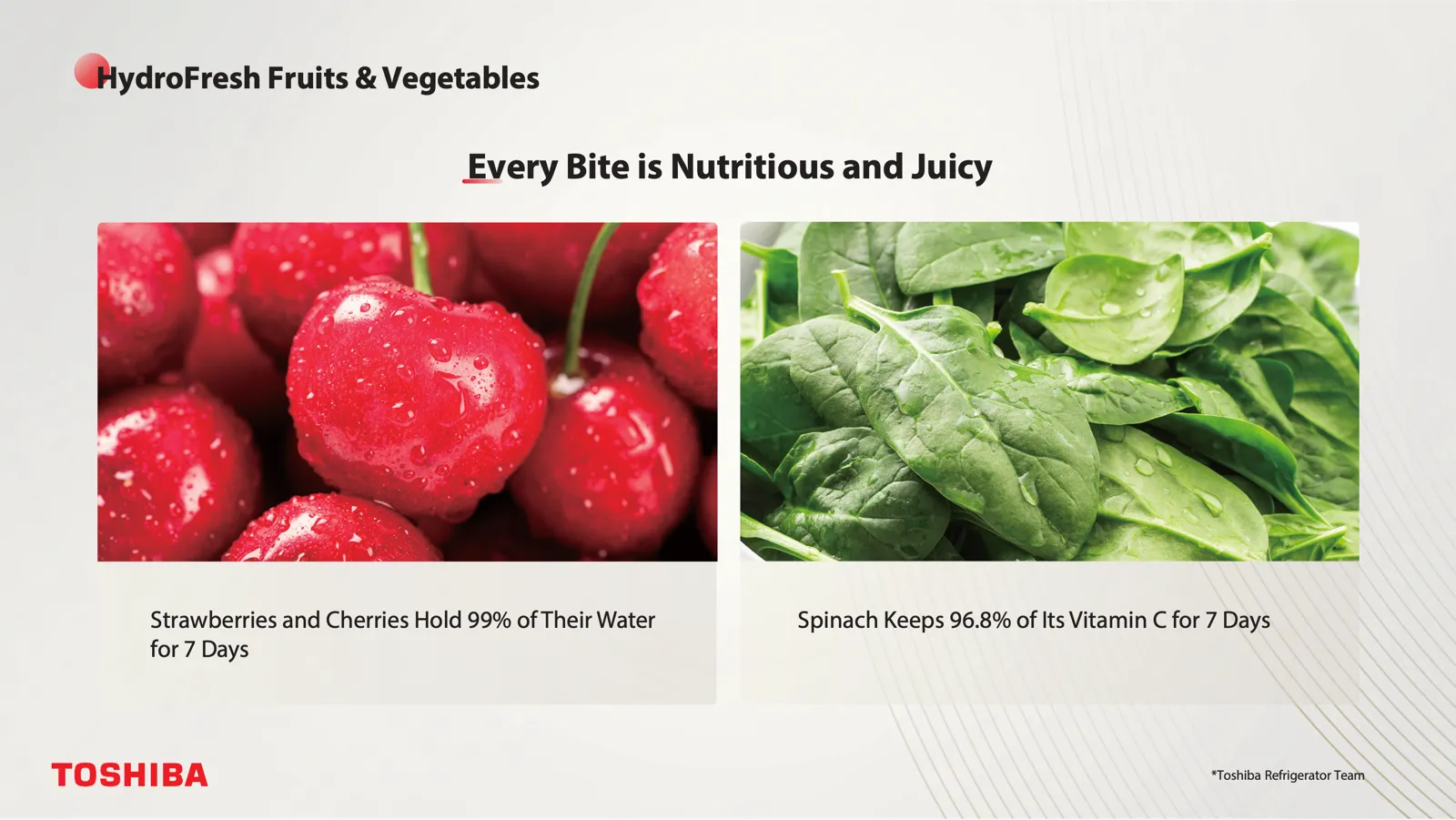 HydroFresh Fruits & Vegetables

Every Bite is Nutritious and Juicy

Strawberries and Cherries Hold 99% of Their Water for 7 Days

Spinach Keeps 96.8% of Its Vitamin C for 7 Days

TOSHIBA

*Toshiba Refrigerator Team